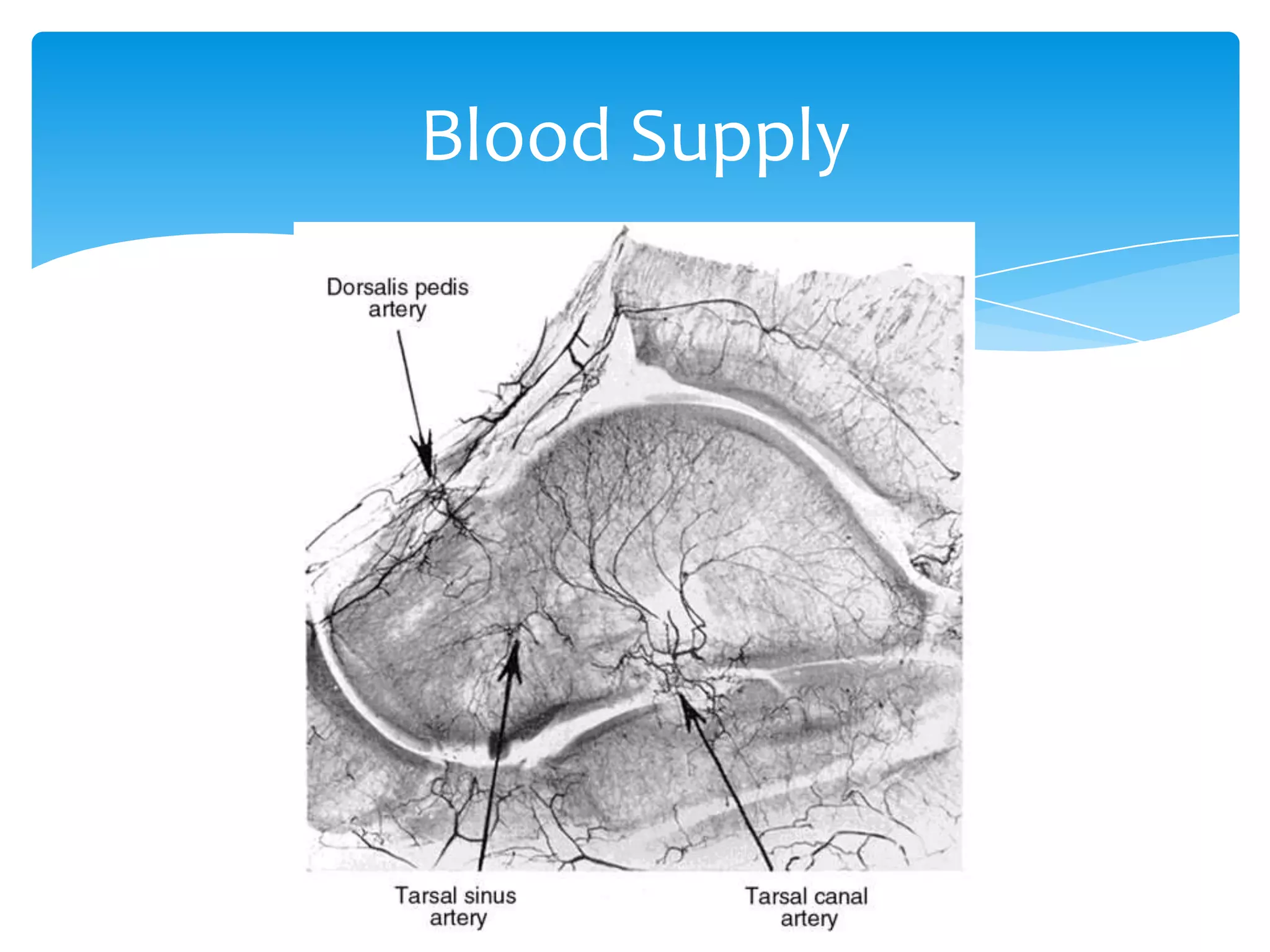 Blood Supply

Dorsalis pedis artery

Tarsal sinus artery

Tarsal canal artery